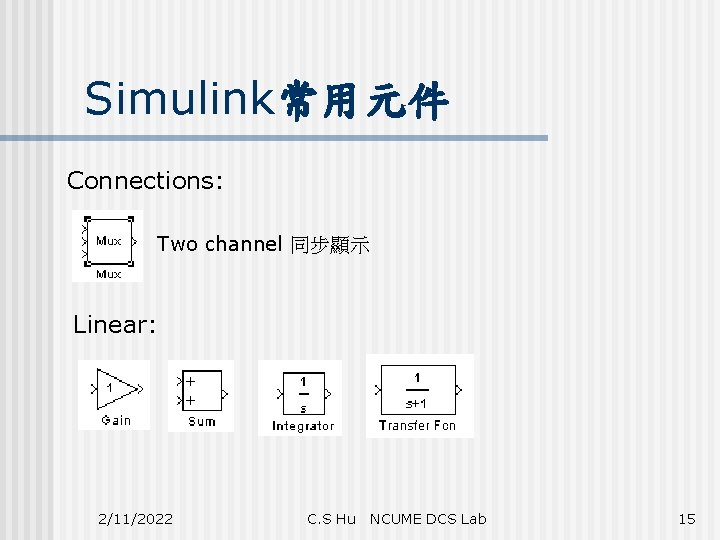 Simulink常用元件

Connections:

Mux

Mux

Two channel 同步顯示

Linear:

1

Gain

+
+

Sum

$\frac{1}{s}$

Integrator

$\frac{1}{s+1}$

Transfer Fcn

2/11/2022

C.S Hu NCUME DCS Lab

15